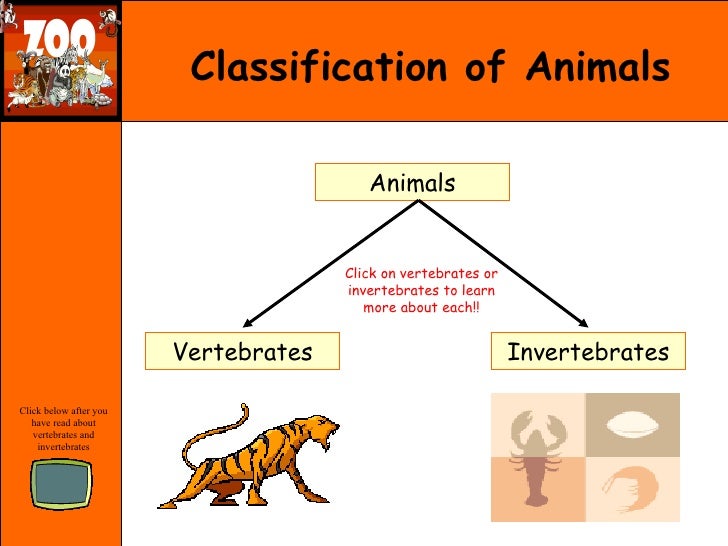 ZOO

Classification of Animals

Animals

Click on vertebrates or invertebrates to learn more about each!!

Vertebrates

Invertebrates

Click below after you have read about vertebrates and invertebrates